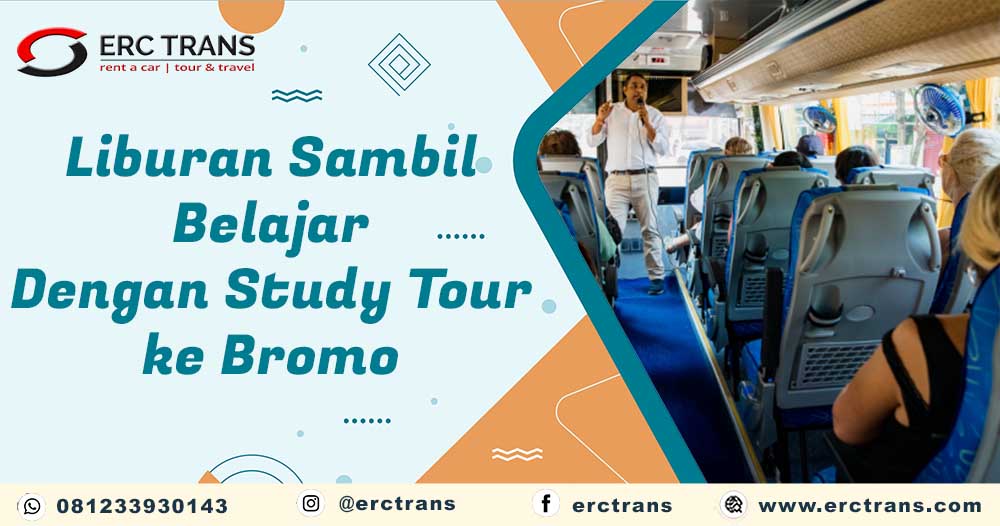 ERC TRANS
rent a car | tour & travel

Liburan Sambil Belajar Dengan Study Tour ke Bromo

081233930143
@erctrans
erctrans
www.erctrans.com